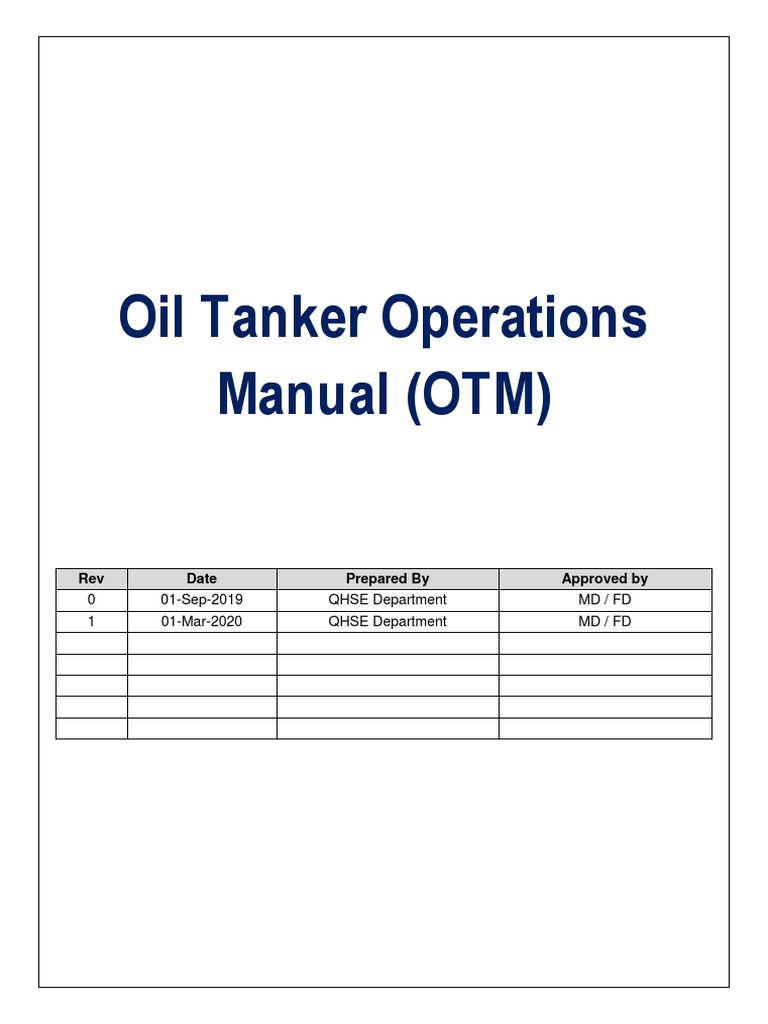 Oil Tanker Operations Manual (OTM)

| Rev | Date | Prepared By | Approved by |
|---|---|---|---|
| 0 | 01-Sep-2019 | QHSE Department | MD / FD |
| 1 | 01-Mar-2020 | QHSE Department | MD / FD |
| | | | |
| | | | |
| | | | |
| | | | |
| | | | |